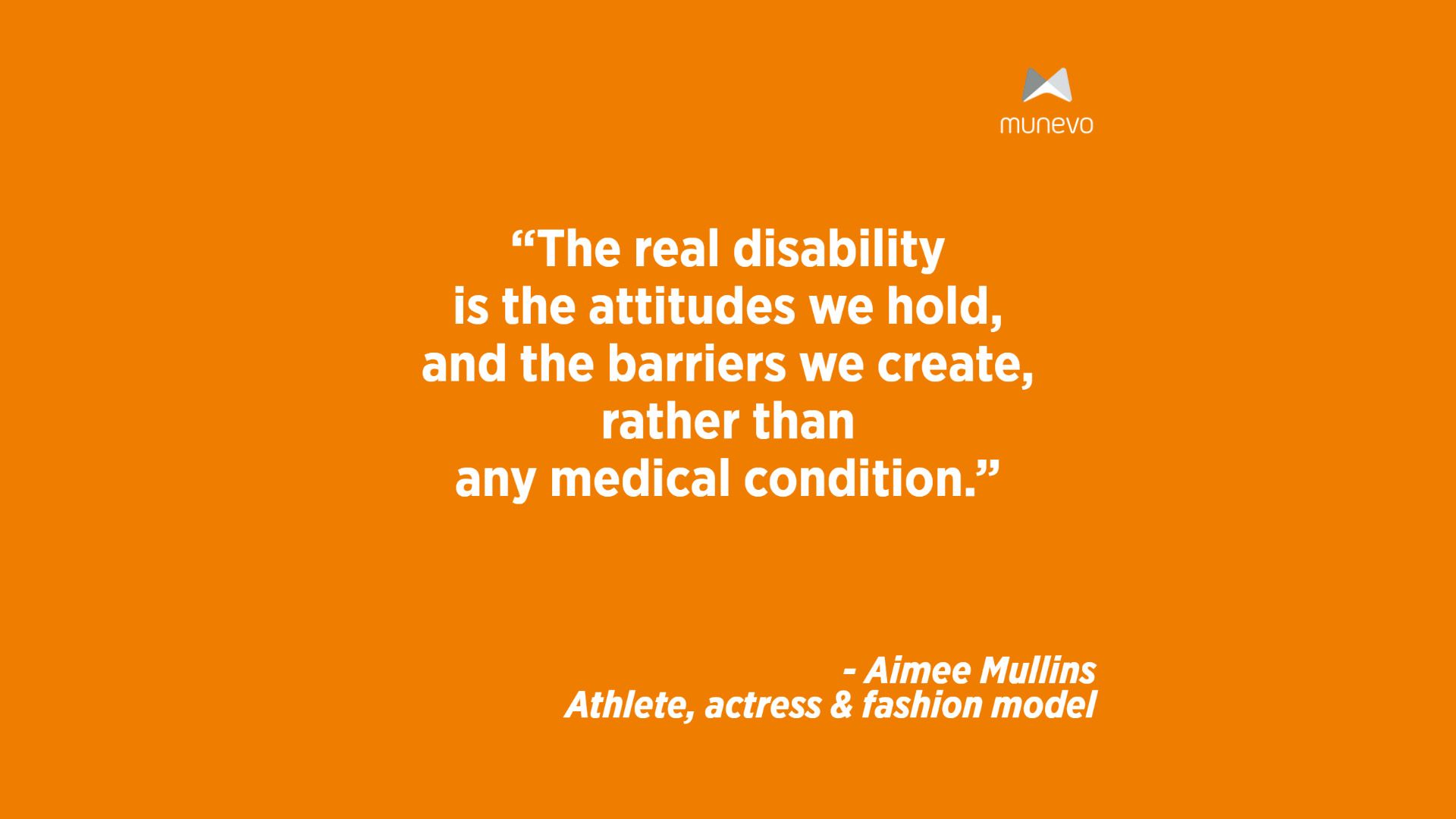 munevo

“The real disability is the attitudes we hold, and the barriers we create, rather than any medical condition.”

- Aimee Mullins
Athlete, actress & fashion model